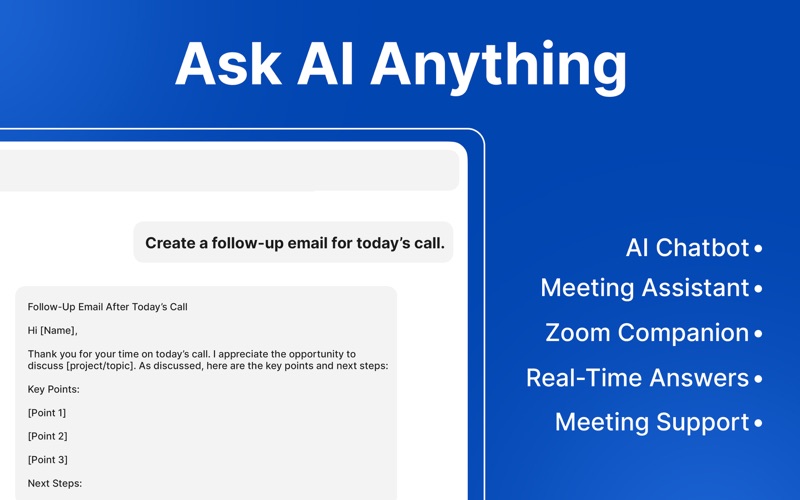 Ask AI Anything

Create a follow-up email for today's call.

Follow-Up Email After Today's Call

Hi [Name],

Thank you for your time on today's call. I appreciate the opportunity to discuss [project/topic]. As discussed, here are the key points and next steps:

Key Points:

[Point 1]

[Point 2]

[Point 3]

Next Steps:

AI Chatbot •
Meeting Assistant •
Zoom Companion •
Real-Time Answers •
Meeting Support •